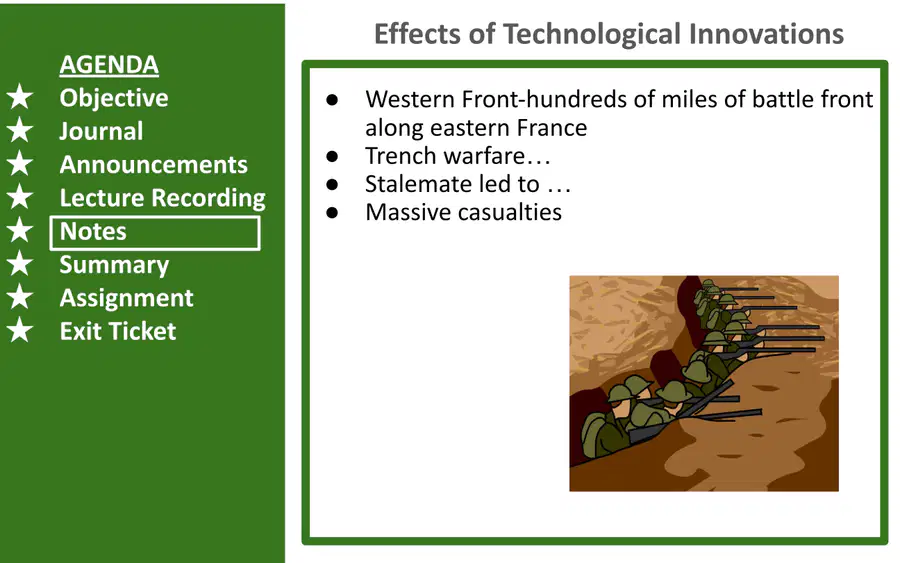 AGENDA
★ Objective
★ Journal
★ Announcements
★ Lecture Recording
★ Notes
★ Summary
★ Assignment
★ Exit Ticket

Effects of Technological Innovations

● Western Front-hundreds of miles of battle front along eastern France
● Trench warfare…
● Stalemate led to …
● Massive casualties